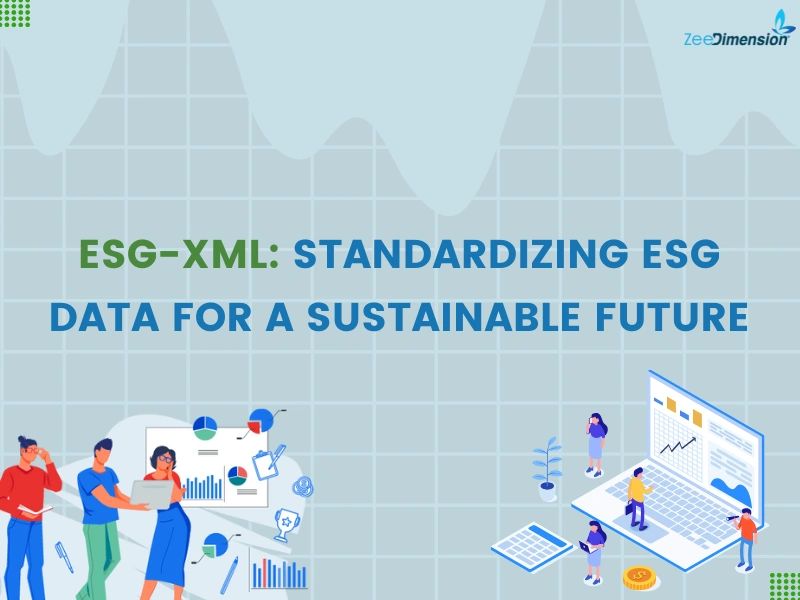 ZeeDimension

ESG-XML: STANDARDIZING ESG DATA FOR A SUSTAINABLE FUTURE